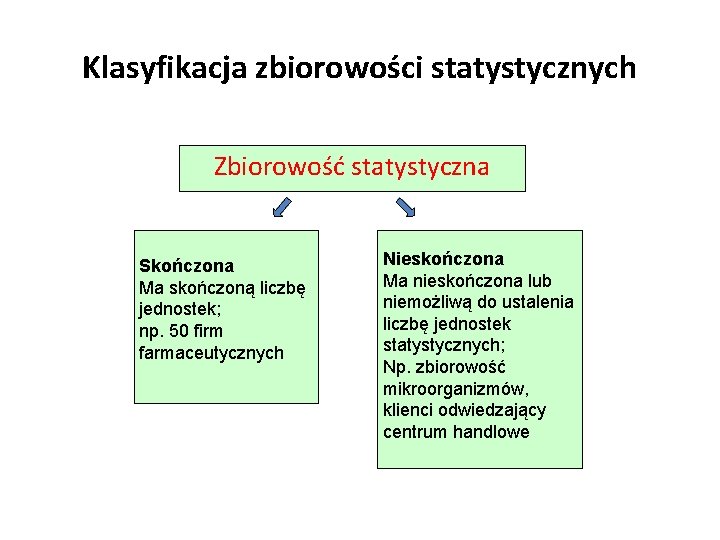 Klasyfikacja zbiorowości statystycznych

Zbiorowość statystyczna

Skończona
Ma skończoną liczbę jednostek;
np. 50 firm farmaceutycznych

Nieskończona
Ma nieskończona lub niemożliwą do ustalenia liczbę jednostek statystycznych;
Np. zbiorowość mikroorganizmów, klienci odwiedzający centrum handlowe